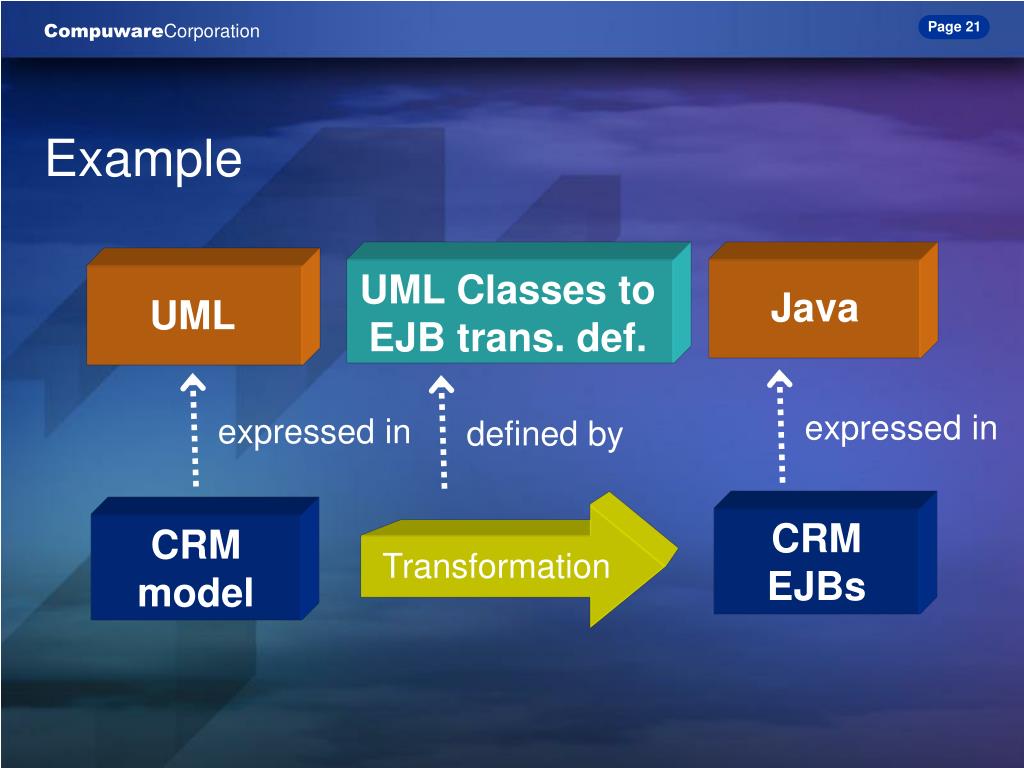 CompuwareCorporation

Page 21

Example

UML

UML Classes to EJB trans. def.

Java

expressed in

defined by

expressed in

CRM model

Transformation

CRM EJBs